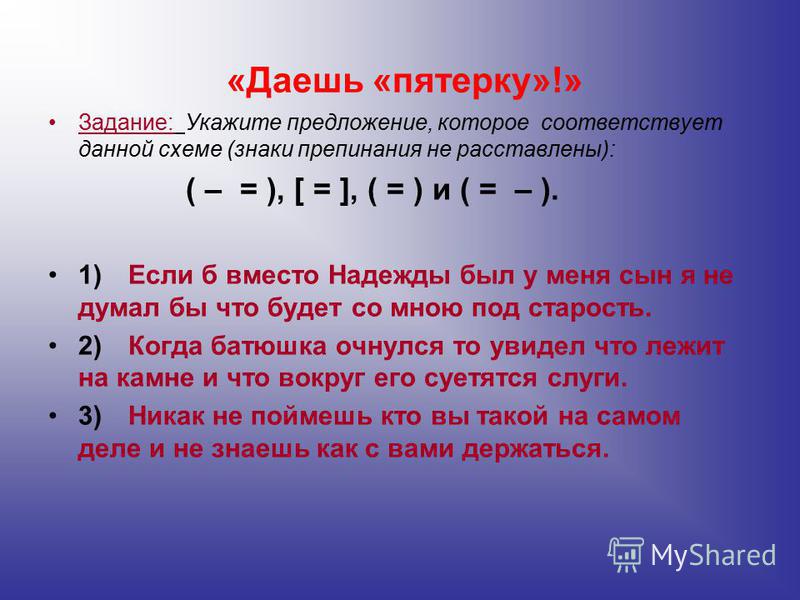 «Даешь «пятерку»!»

• Задание: Укажите предложение, которое соответствует данной схеме (знаки препинания не расставлены):

( – = ), [ = ], ( = ) и ( = – ).

• 1) Если б вместо Надежды был у меня сын я не думал бы что будет со мною под старость.

• 2) Когда батюшка очнулся то увидел что лежит на камне и что вокруг его суетятся слуги.

• 3) Никак не поймешь кто вы такой на самом деле и не знаешь как с вами держаться.

MyShared